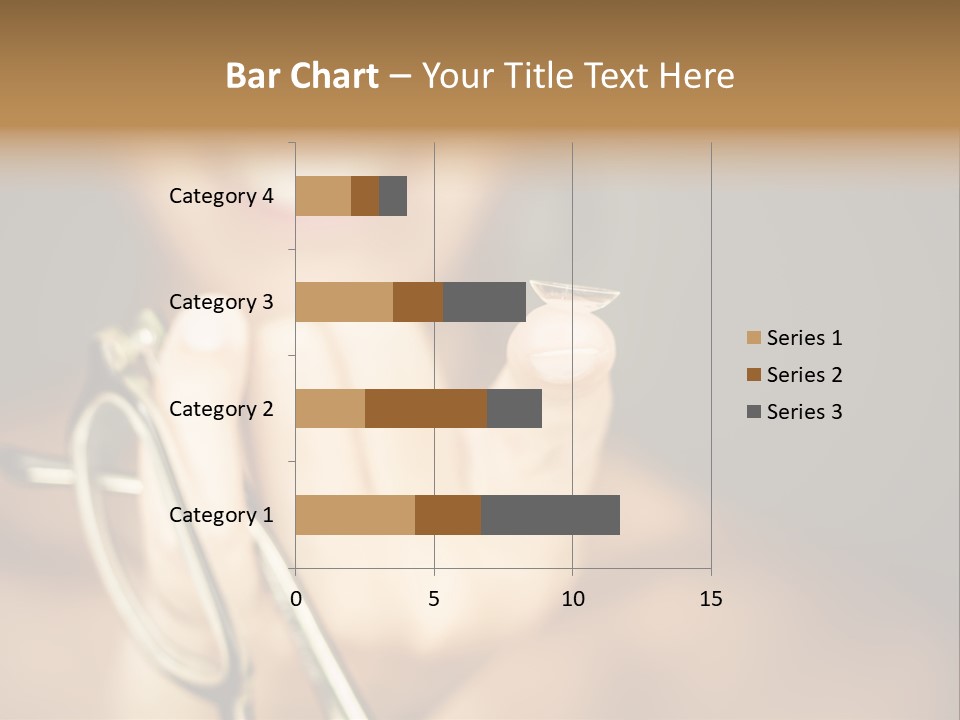 Bar Chart – Your Title Text Here

Category 4
Category 3
Category 2
Category 1

0 5 10 15

Series 1
Series 2
Series 3